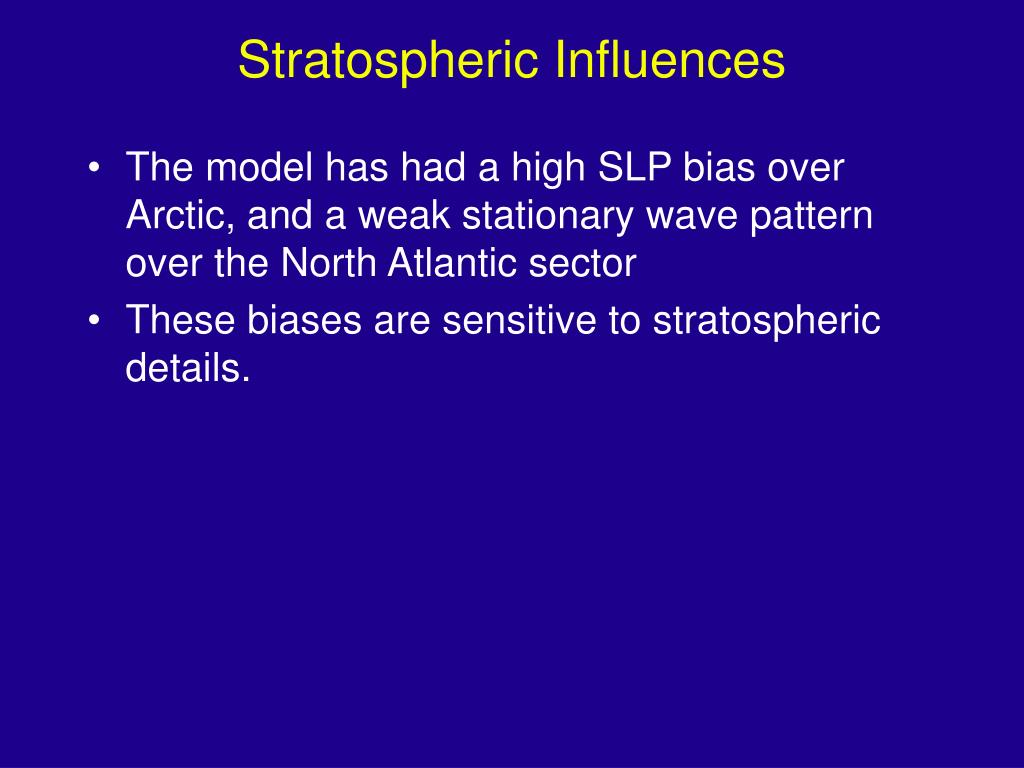 Stratospheric Influences

• The model has had a high SLP bias over Arctic, and a weak stationary wave pattern over the North Atlantic sector
• These biases are sensitive to stratospheric details.